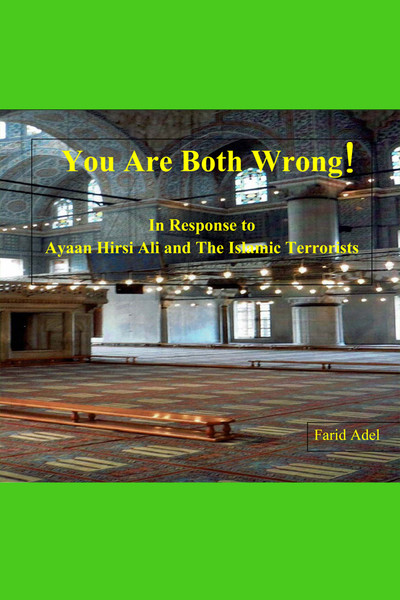 You Are Both Wrong!

In Response to
Ayaan Hirsi Ali and The Islamic Terrorists

Farid Adel